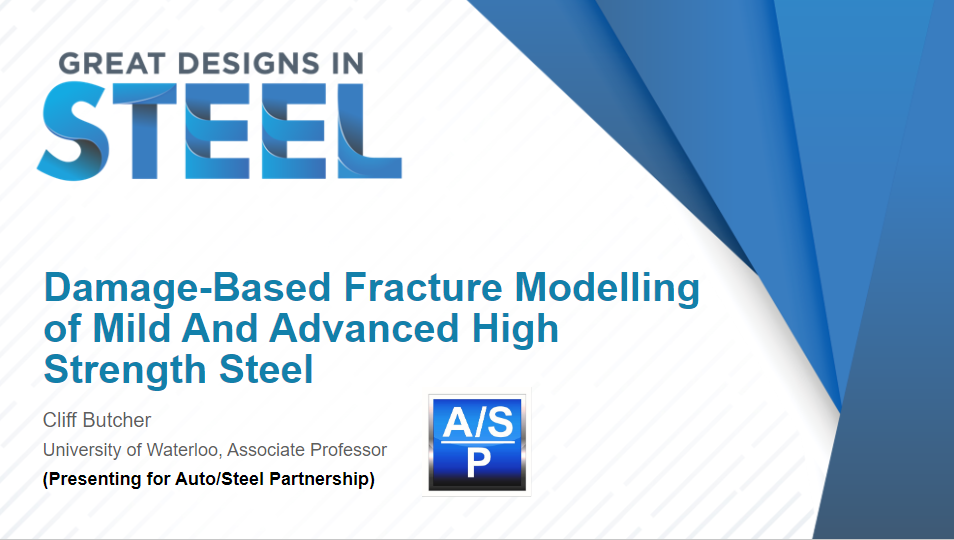 GREAT DESIGNS IN
STEEL

Damage-Based Fracture Modelling of Mild And Advanced High Strength Steel

Cliff Butcher
University of Waterloo, Associate Professor
(Presenting for Auto/Steel Partnership)

A/S
P